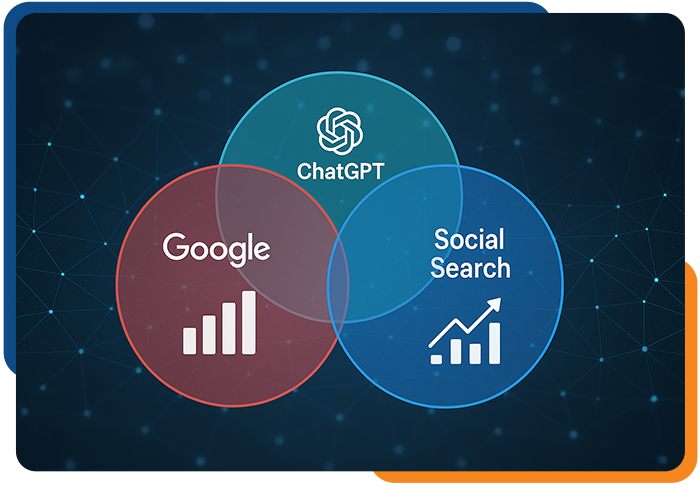 ChatGPT

Google

Social Search